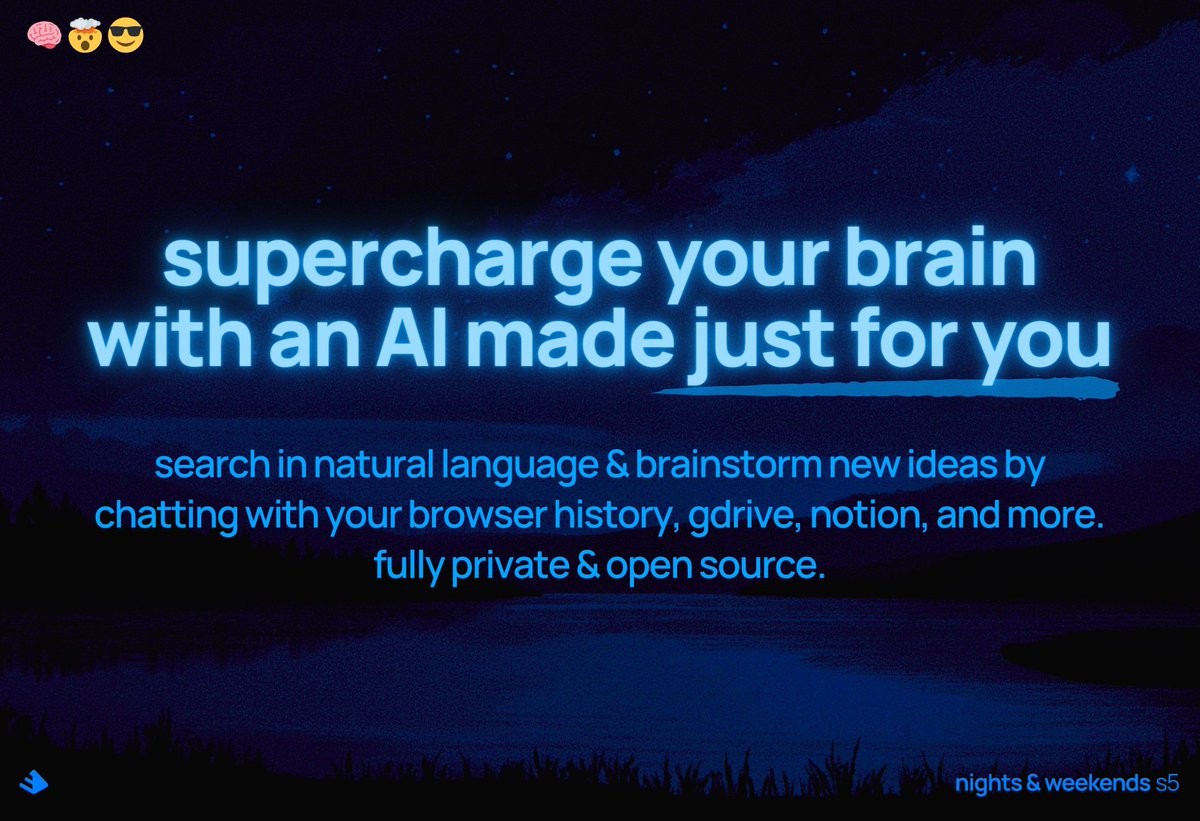 🧠🤯😎

supercharge your brain with an AI made just for you

search in natural language & brainstorm new ideas by chatting with your browser history, gdrive, notion, and more. fully private & open source.

nights & weekends s5